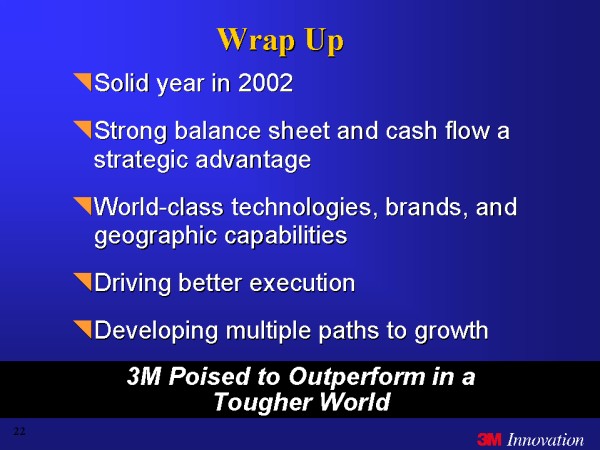 Wrap Up

Solid year in 2002

Strong balance sheet and cash flow a strategic advantage

World-class technologies, brands, and geographic capabilities

Driving better execution

Developing multiple paths to growth

3M Poised to Outperform in a Tougher World

22

3M Innovation